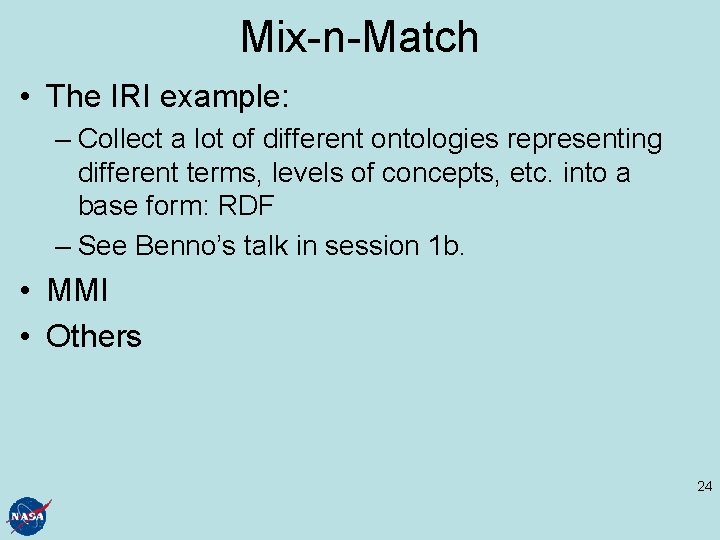 Mix-n-Match

• The IRI example:
  – Collect a lot of different ontologies representing different terms, levels of concepts, etc. into a base form: RDF
  – See Benno's talk in session 1b.
• MMI
• Others

24

NASA